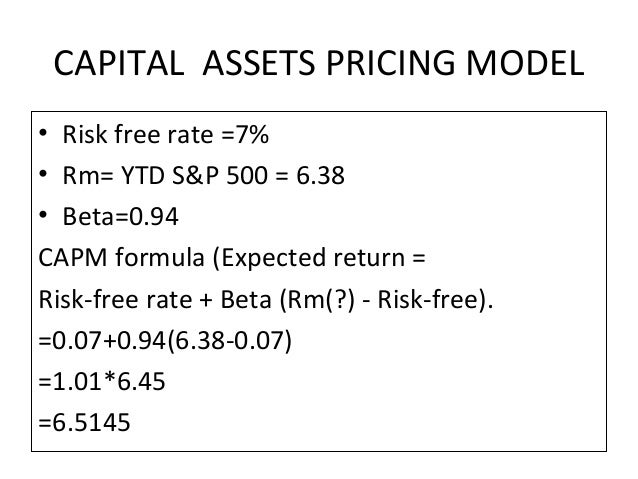 CAPITAL ASSETS PRICING MODEL

• Risk free rate =7%
• Rm= YTD S&P 500 = 6.38
• Beta=0.94

CAPM formula (Expected return =
Risk-free rate + Beta (Rm(?) - Risk-free).
=0.07+0.94(6.38-0.07)
=1.01*6.45
=6.5145